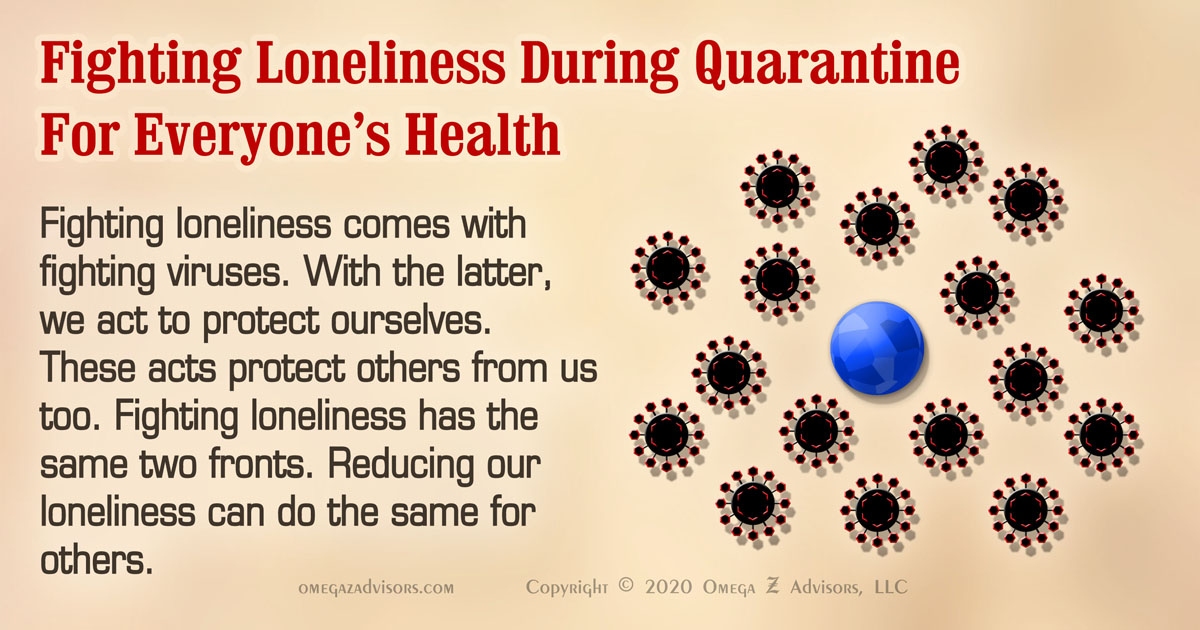 Fighting Loneliness During Quarantine For Everyone's Health

Fighting loneliness comes with fighting viruses. With the latter, we act to protect ourselves. These acts protect others from us too. Fighting loneliness has the same two fronts. Reducing our loneliness can do the same for others.

omegazadvisors.com

Copyright © 2020 Omega Z Advisors, LLC